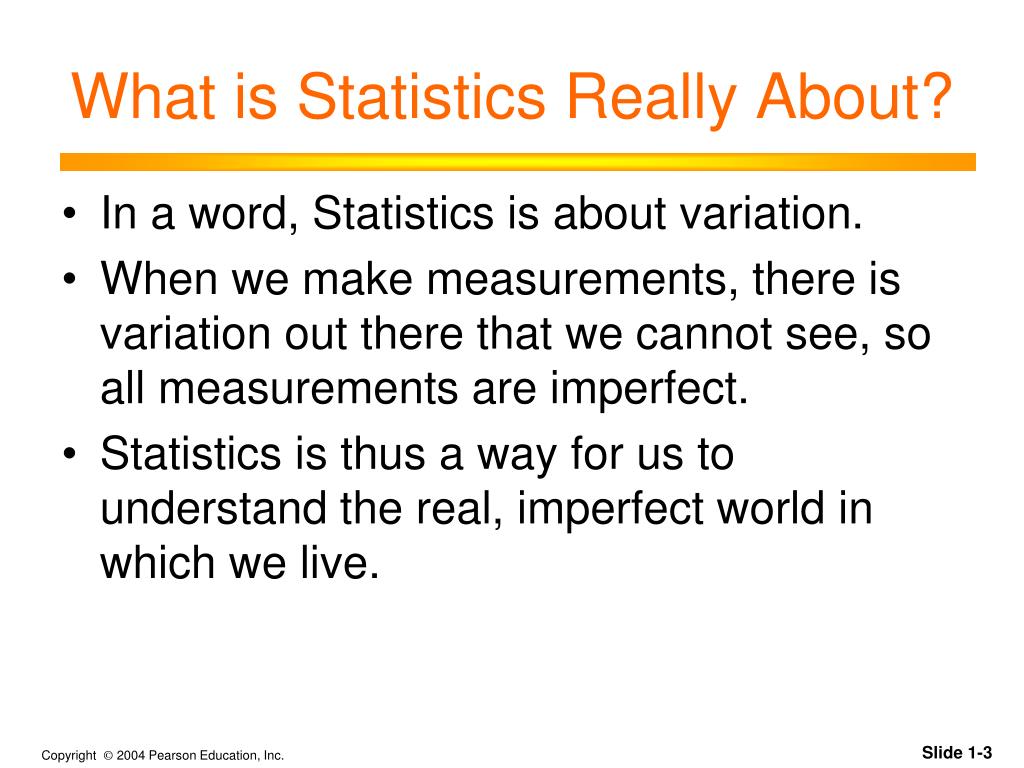 What is Statistics Really About?

• In a word, Statistics is about variation.
• When we make measurements, there is variation out there that we cannot see, so all measurements are imperfect.
• Statistics is thus a way for us to understand the real, imperfect world in which we live.

Copyright © 2004 Pearson Education, Inc.

Slide 1-3